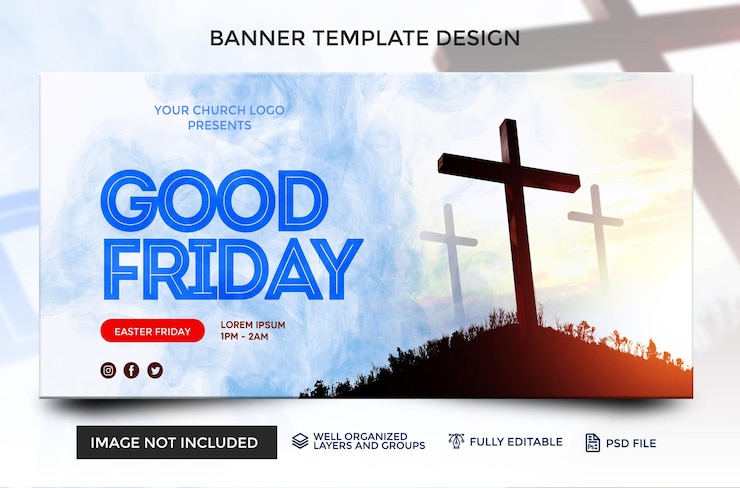 BANNER TEMPLATE DESIGN

YOUR CHURCH LOGO PRESENTS

GOOD FRIDAY

EASTER FRIDAY

LOREM IPSUM
1PM - 2AM

IMAGE NOT INCLUDED

WELL ORGANIZED LAYERS AND GROUPS

FULLY EDITABLE

PSD FILE